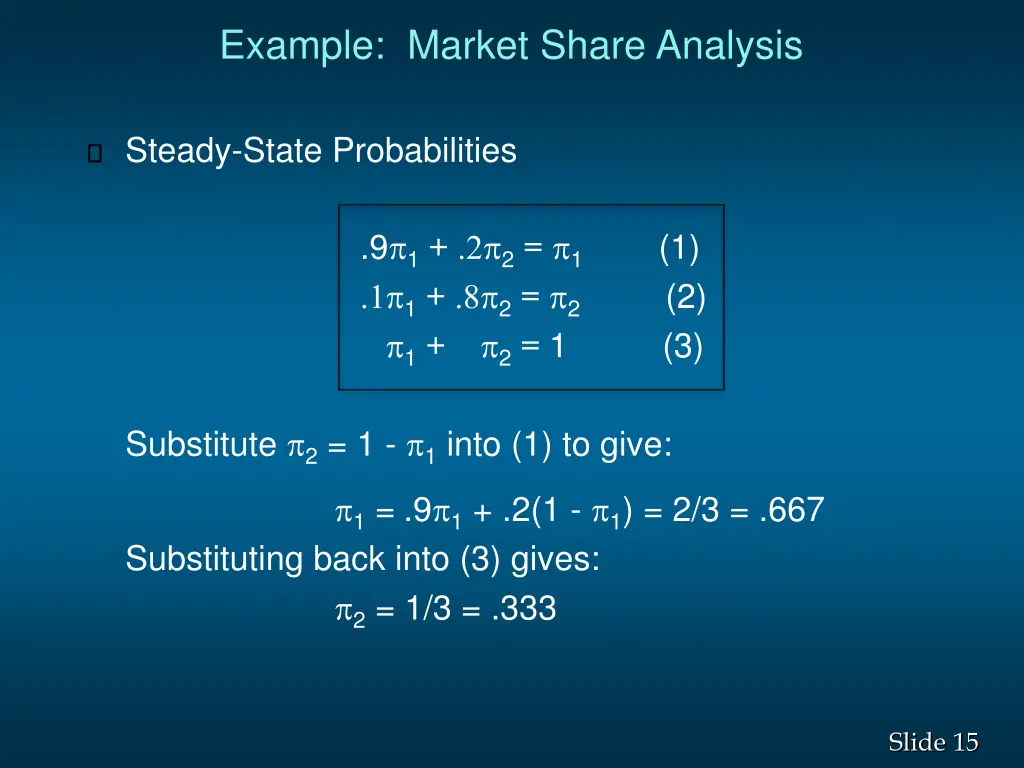 Example: Market Share Analysis

Steady-State Probabilities

$.9\pi_1 + .2\pi_2 = \pi_1$ (1)
$.1\pi_1 + .8\pi_2 = \pi_2$ (2)
$\pi_1 + \pi_2 = 1$ (3)

Substitute $\pi_2 = 1 - \pi_1$ into (1) to give:

$\pi_1 = .9\pi_1 + .2(1 - \pi_1) = 2/3 = .667$

Substituting back into (3) gives:

$\pi_2 = 1/3 = .333$

Slide 15